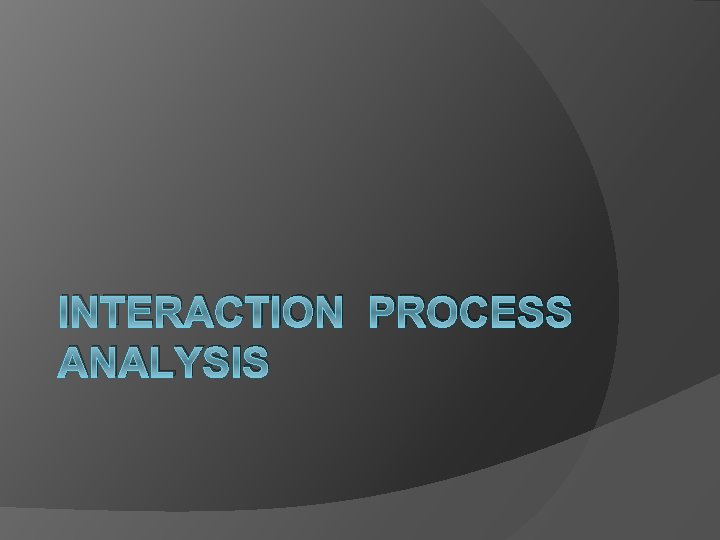 INTERACTION PROCESS ANALYSIS